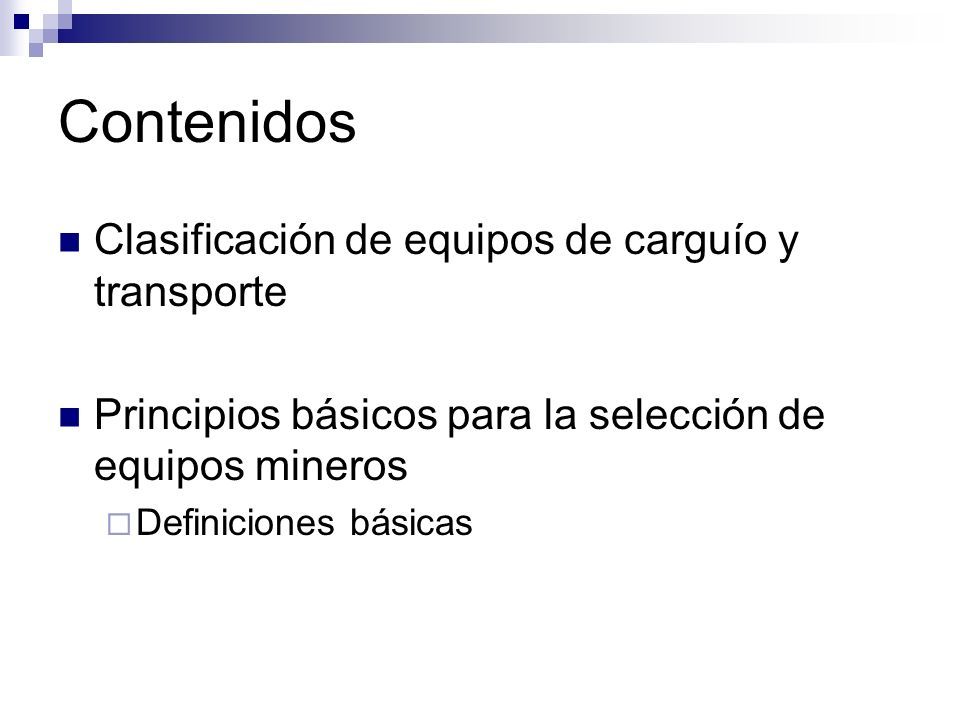 Contenidos

Clasificación de equipos de carguío y transporte

Principios básicos para la selección de equipos mineros

Definiciones básicas